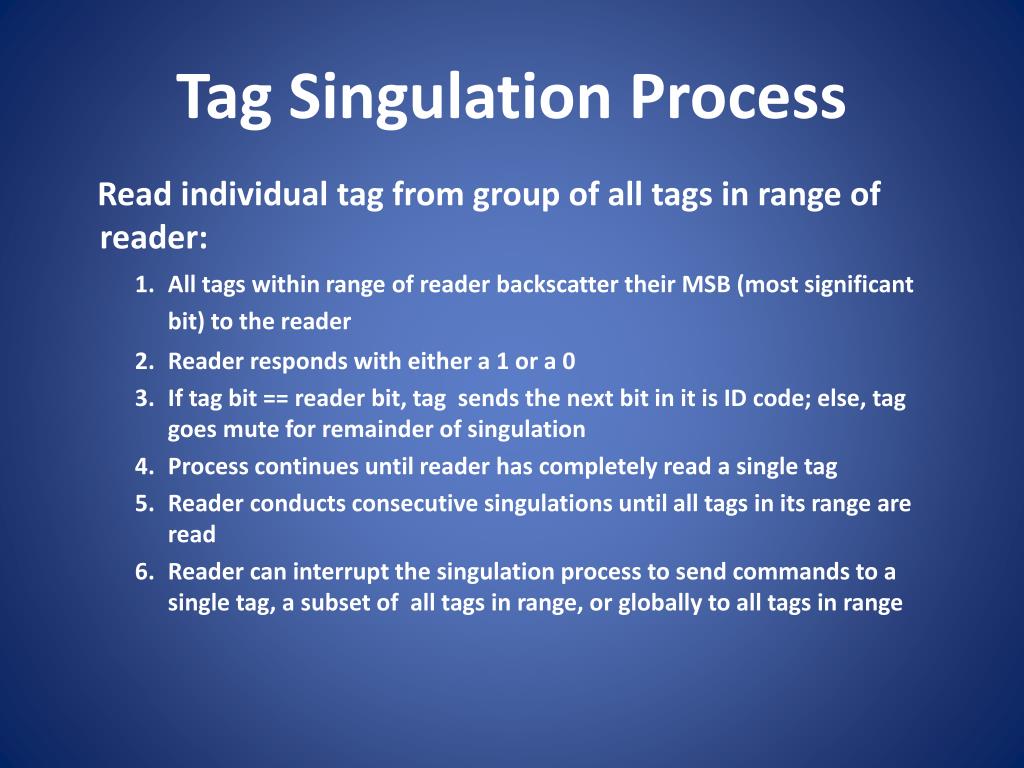 Tag Singulation Process

Read individual tag from group of all tags in range of reader:

1. All tags within range of reader backscatter their MSB (most significant bit) to the reader
2. Reader responds with either a 1 or a 0
3. If tag bit == reader bit, tag sends the next bit in it is ID code; else, tag goes mute for remainder of singulation
4. Process continues until reader has completely read a single tag
5. Reader conducts consecutive singulations until all tags in its range are read
6. Reader can interrupt the singulation process to send commands to a single tag, a subset of all tags in range, or globally to all tags in range